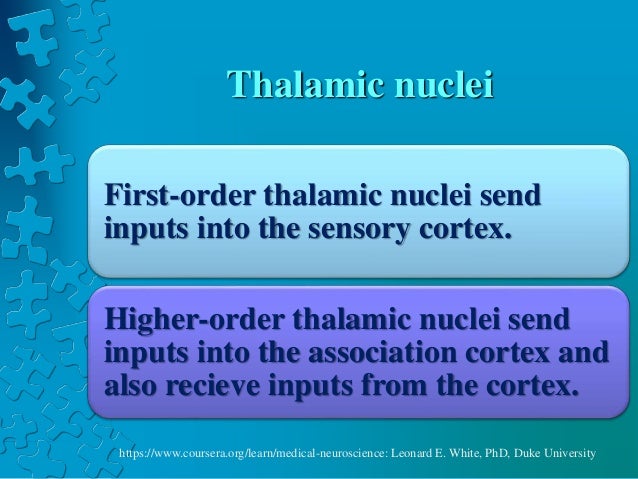 Thalamic nuclei

First-order thalamic nuclei send inputs into the sensory cortex.

Higher-order thalamic nuclei send inputs into the association cortex and also recieve inputs from the cortex.

https://www.coursera.org/learn/medical-neuroscience: Leonard E. White, PhD, Duke University